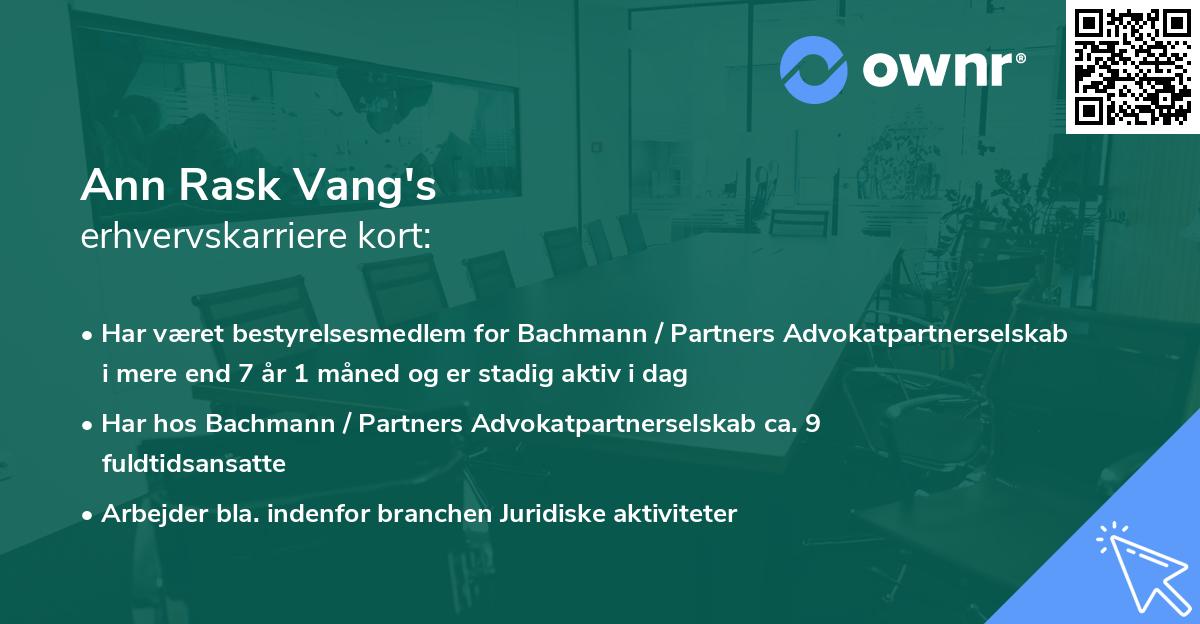 ownr®

Ann Rask Vang's
erhvervskarriere kort:

• Har været bestyrelsesmedlem for Bachmann / Partners Advokatpartnerselskab i mere end 7 år 1 måned og er stadig aktiv i dag

• Har hos Bachmann / Partners Advokatpartnerselskab ca. 9 fuldtidsansatte

• Arbejder bla. indenfor branchen Juridiske aktiviteter